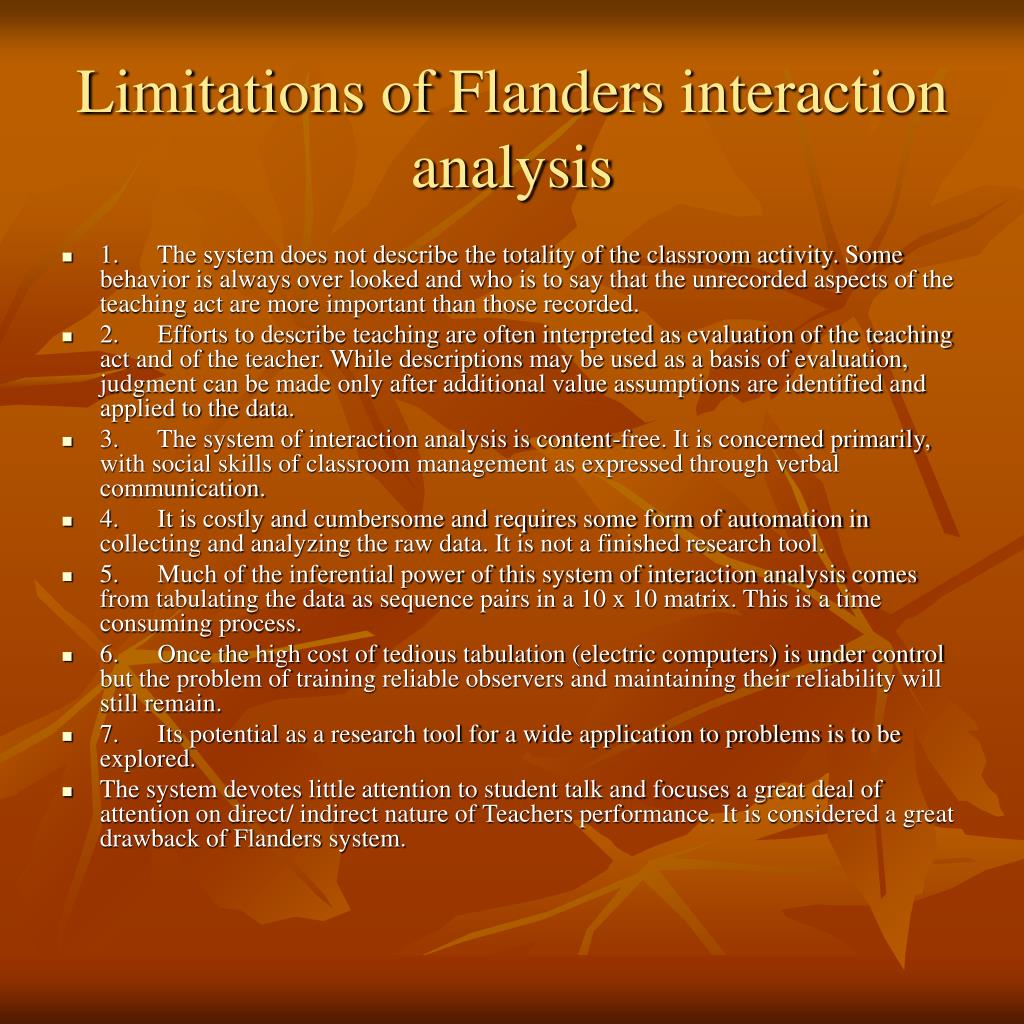 Limitations of Flanders interaction analysis

- 1. The system does not describe the totality of the classroom activity. Some behavior is always over looked and who is to say that the unrecorded aspects of the teaching act are more important than those recorded.
- 2. Efforts to describe teaching are often interpreted as evaluation of the teaching act and of the teacher. While descriptions may be used as a basis of evaluation, judgment can be made only after additional value assumptions are identified and applied to the data.
- 3. The system of interaction analysis is content-free. It is concerned primarily, with social skills of classroom management as expressed through verbal communication.
- 4. It is costly and cumbersome and requires some form of automation in collecting and analyzing the raw data. It is not a finished research tool.
- 5. Much of the inferential power of this system of interaction analysis comes from tabulating the data as sequence pairs in a 10 x 10 matrix. This is a time consuming process.
- 6. Once the high cost of tedious tabulation (electric computers) is under control but the problem of training reliable observers and maintaining their reliability will still remain.
- 7. Its potential as a research tool for a wide application to problems is to be explored.
- The system devotes little attention to student talk and focuses a great deal of attention on direct/ indirect nature of Teachers performance. It is considered a great drawback of Flanders system.